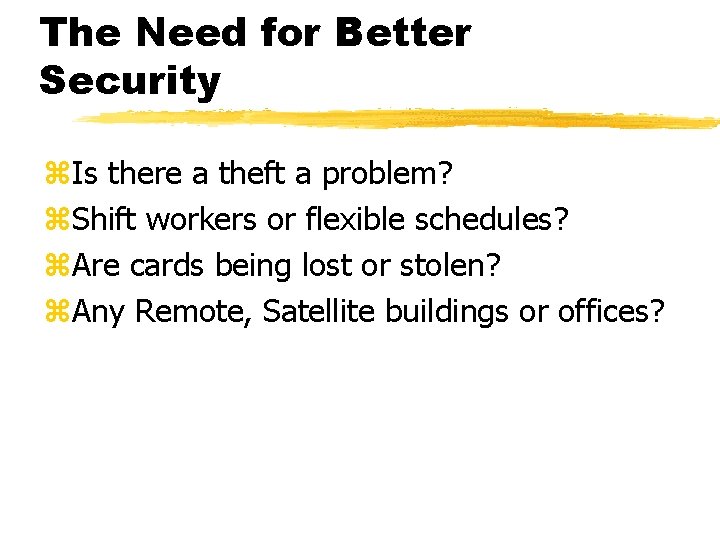 The Need for Better Security

⌘Is there a theft a problem?
⌘Shift workers or flexible schedules?
⌘Are cards being lost or stolen?
⌘Any Remote, Satellite buildings or offices?